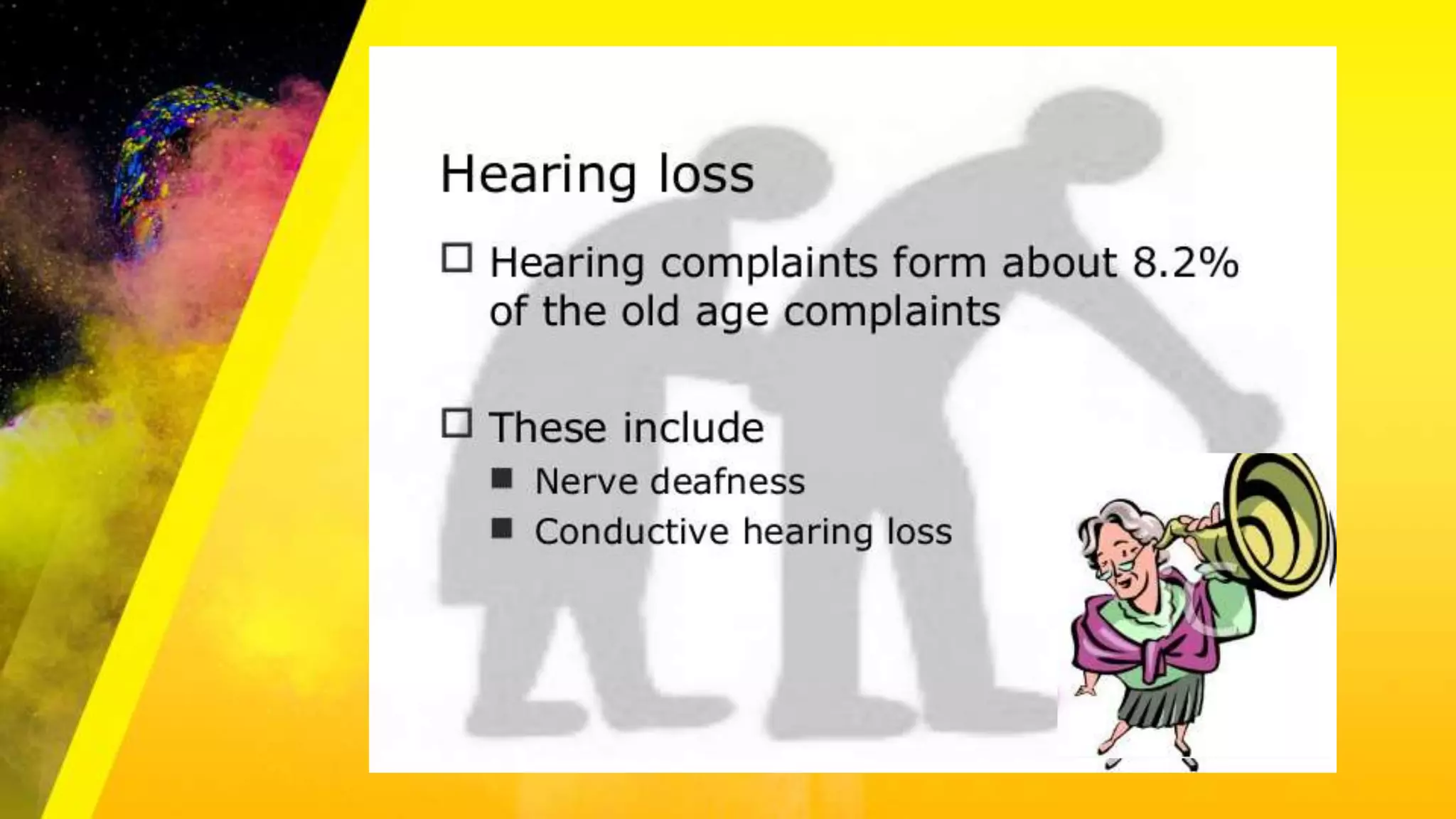 Hearing loss

☐ Hearing complaints form about 8.2% of the old age complaints

☐ These include
■ Nerve deafness
■ Conductive hearing loss